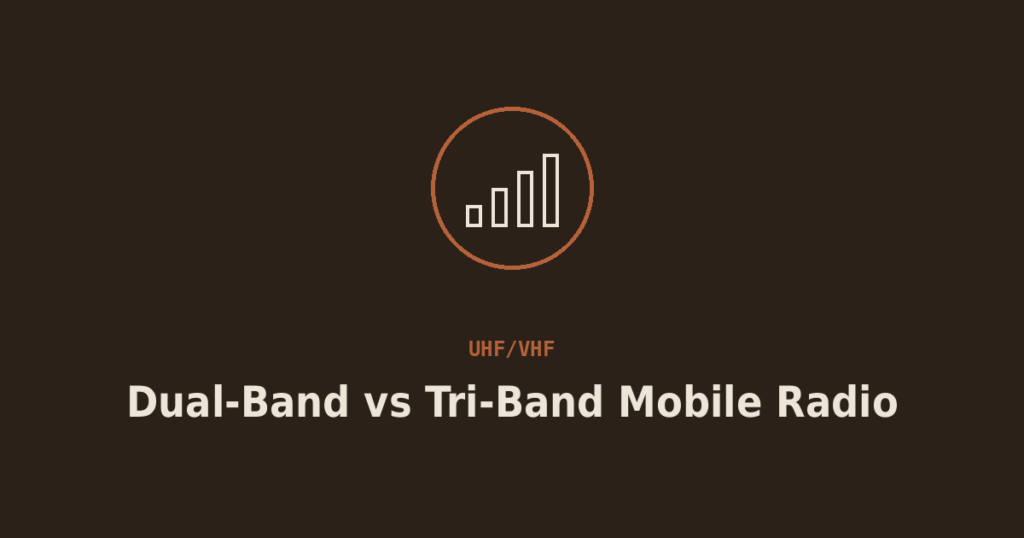 UHF/VHF

Dual-Band vs Tri-Band Mobile Radio